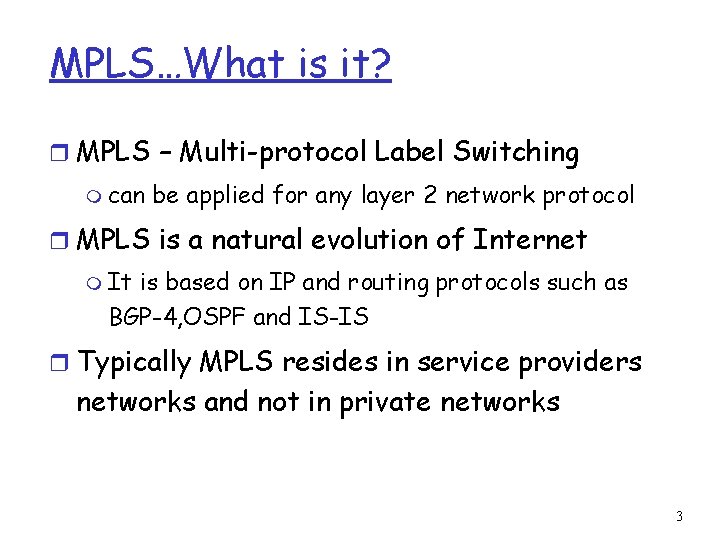 MPLS…What is it?

MPLS – Multi-protocol Label Switching

can be applied for any layer 2 network protocol

MPLS is a natural evolution of Internet

It is based on IP and routing protocols such as BGP-4,OSPF and IS-IS

Typically MPLS resides in service providers networks and not in private networks

3